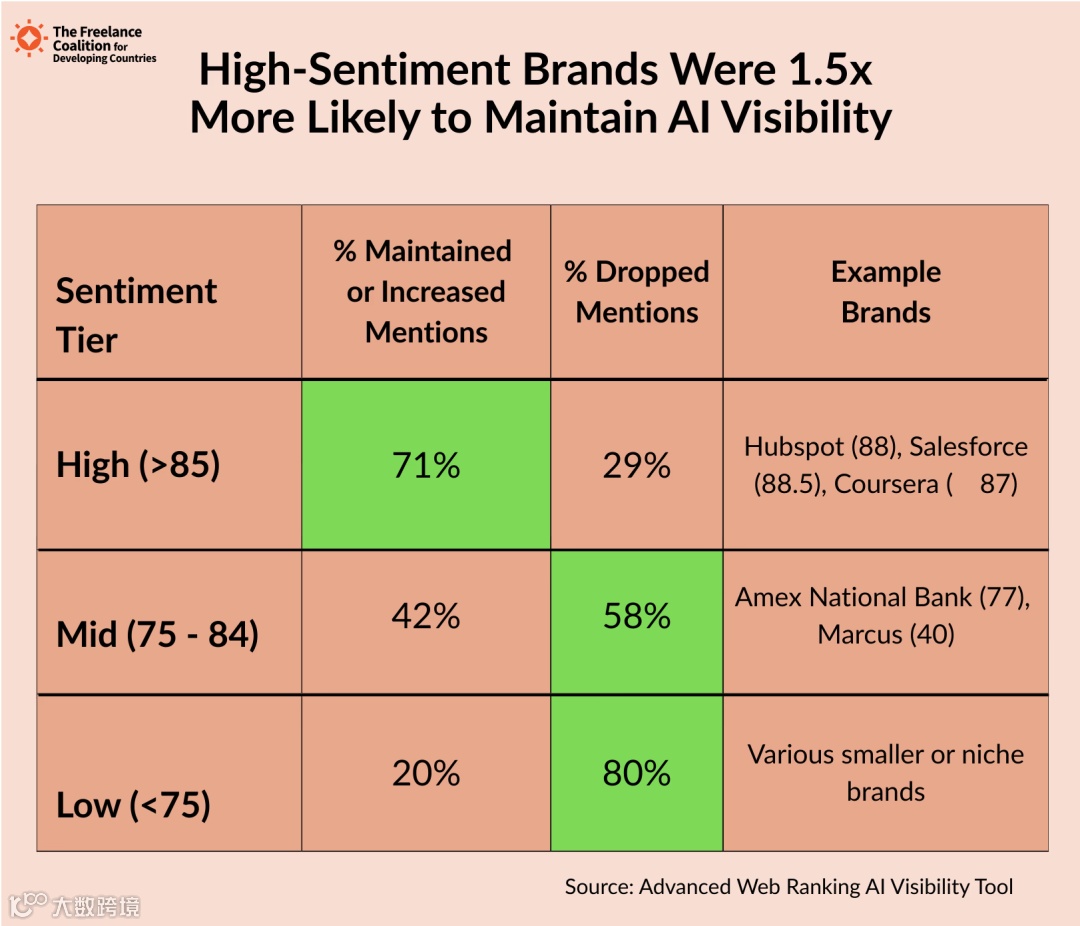 The Freelance Coalition for Developing Countries

High-Sentiment Brands Were 1.5x More Likely to Maintain AI Visibility

| Sentiment Tier | % Maintained or Increased Mentions | % Dropped Mentions | Example Brands |
|---|---|---|---|
| High (>85) | 71% | 29% | Hubspot (88), Salesforce (88.5), Coursera ( 87) |
| Mid (75 - 84) | 42% | 58% | Amex National Bank (77), Marcus (40) |
| Low (<75) | 20% | 80% | Various smaller or niche brands |

Source: Advanced Web Ranking AI Visibility Tool

大数跨境